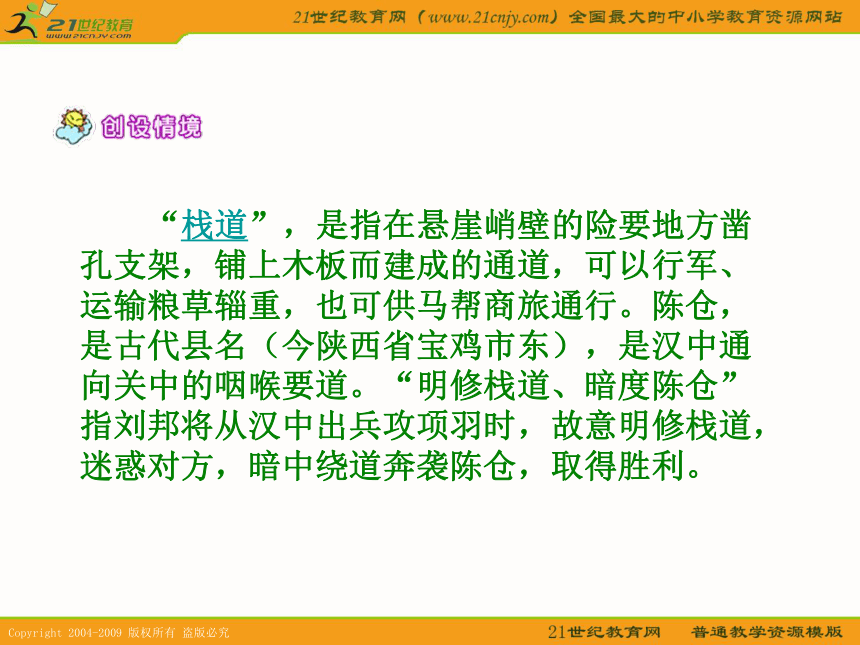 21世纪教育
www.21cnjy.com

21世纪教育网（www.21cnjy.com）全国最大的中小学教育资源网站

创设情境

“栈道”，是指在悬崖峭壁的险要地方凿孔支架，铺上木板而建成的通道，可以行军、运输粮草辎重，也可供马帮商旅通行。陈仓，是古代县名（今陕西省宝鸡市东），是汉中通向关中的咽喉要道。“明修栈道、暗度陈仓”指刘邦将从汉中出兵攻项羽时，故意明修栈道，迷惑对方，暗中绕道奔袭陈仓，取得胜利。

Copyright 2004-2009 版权所有 盗版必究

21世纪教育网　普通教学资源模版